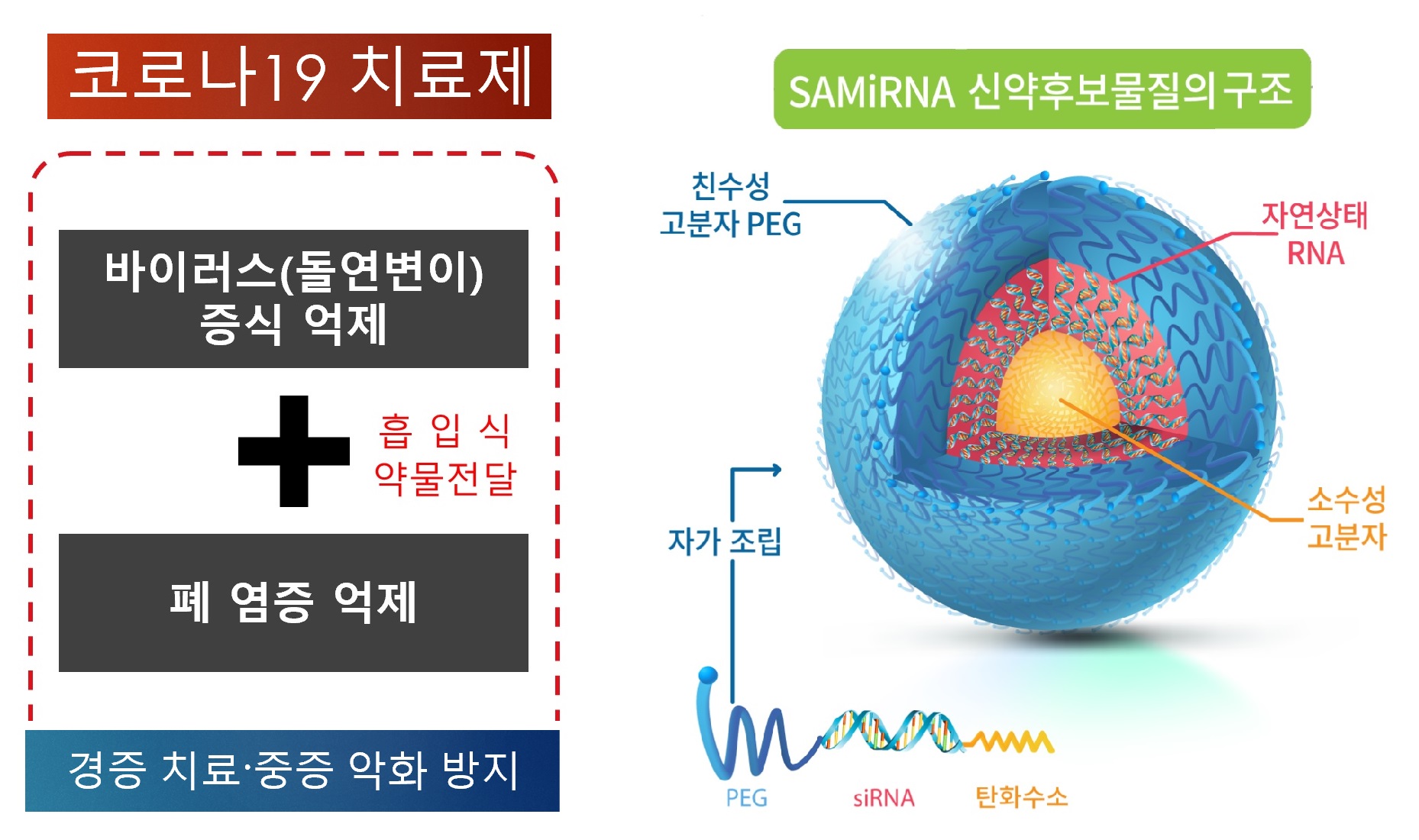 코로나19 치료제

바이러스(돌연변이) 증식 억제

흡 입 식 약물전달

폐 염증 억제

경증 치료·중증 악화 방지

SAMiRNA 신약후보물질의 구조

친수성 고분자 PEG

자연상태 RNA

소수성 고분자

자가 조립

PEG

siRNA

탄화수소